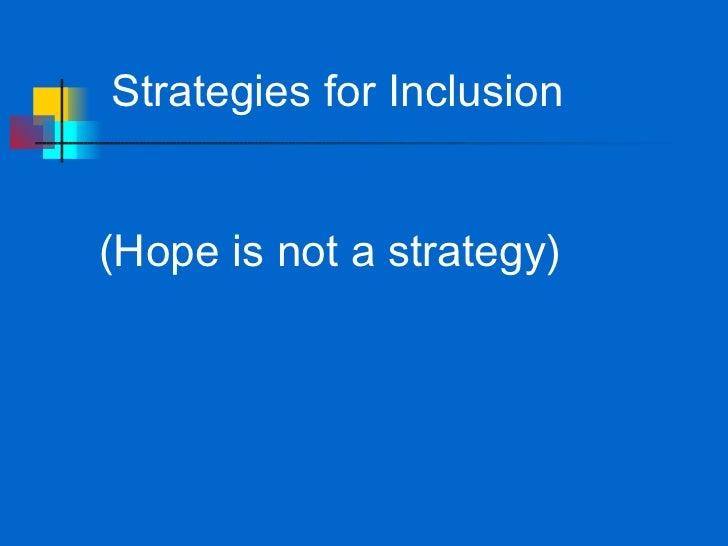 Strategies for Inclusion

(Hope is not a strategy)